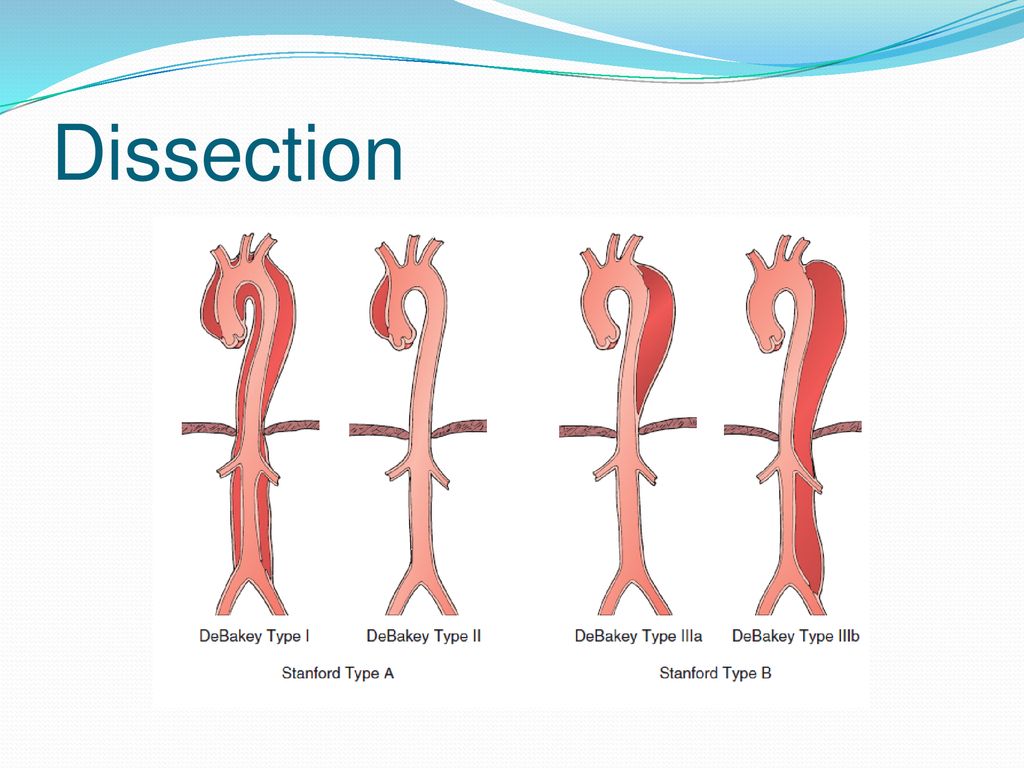 Dissection

DeBakey Type I
DeBakey Type II
DeBakey Type IIIa
DeBakey Type IIIb

Stanford Type A
Stanford Type B